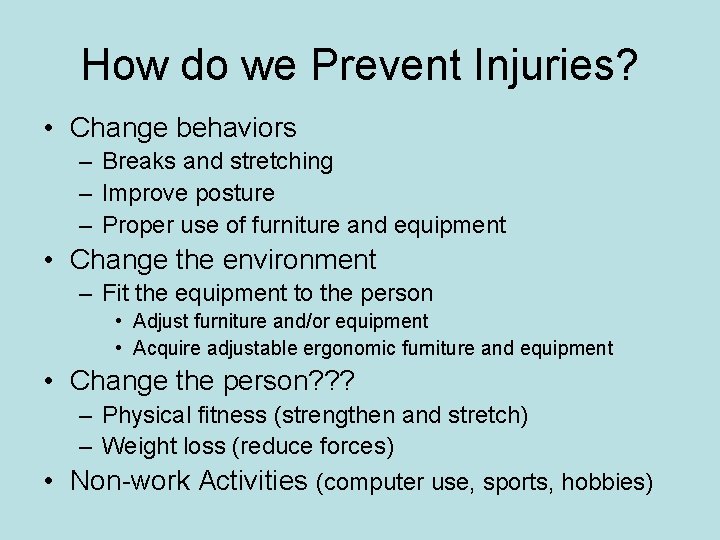 How do we Prevent Injuries?

• Change behaviors
– Breaks and stretching
– Improve posture
– Proper use of furniture and equipment
• Change the environment
– Fit the equipment to the person
• Adjust furniture and/or equipment
• Acquire adjustable ergonomic furniture and equipment
• Change the person???
– Physical fitness (strengthen and stretch)
– Weight loss (reduce forces)
• Non-work Activities (computer use, sports, hobbies)